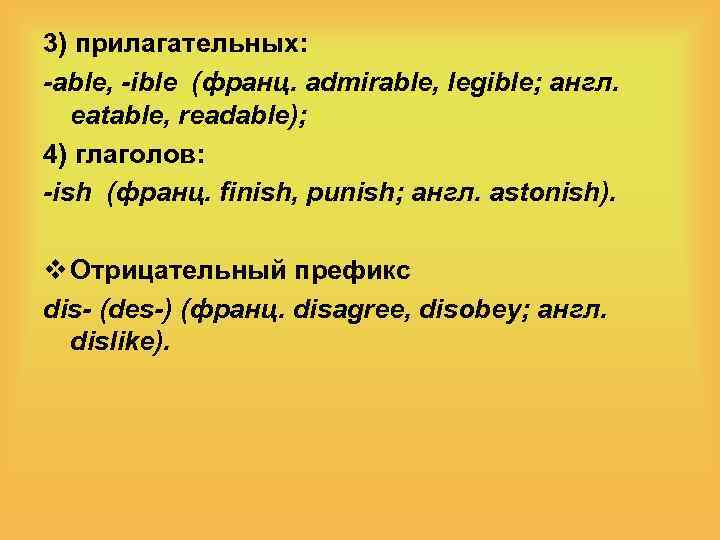 3) прилагательных:

-able, -ible (франц. admirable, legible; англ. eatable, readable);

4) глаголов:

-ish (франц. finish, punish; англ. astonish).

❖ Отрицательный префикс

dis- (des-) (франц. disagree, disobey; англ. dislike).